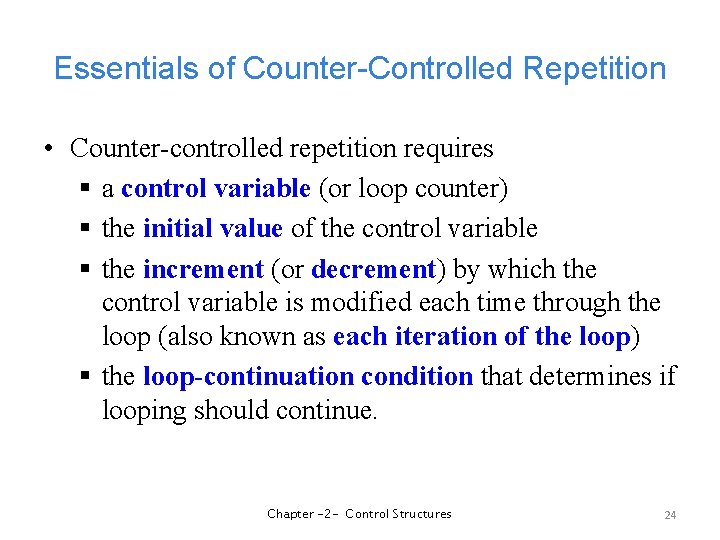 Essentials of Counter-Controlled Repetition

• Counter-controlled repetition requires
 ▪ a control variable (or loop counter)
 ▪ the initial value of the control variable
 ▪ the increment (or decrement) by which the control variable is modified each time through the loop (also known as each iteration of the loop)
 ▪ the loop-continuation condition that determines if looping should continue.

Chapter -2- Control Structures

24